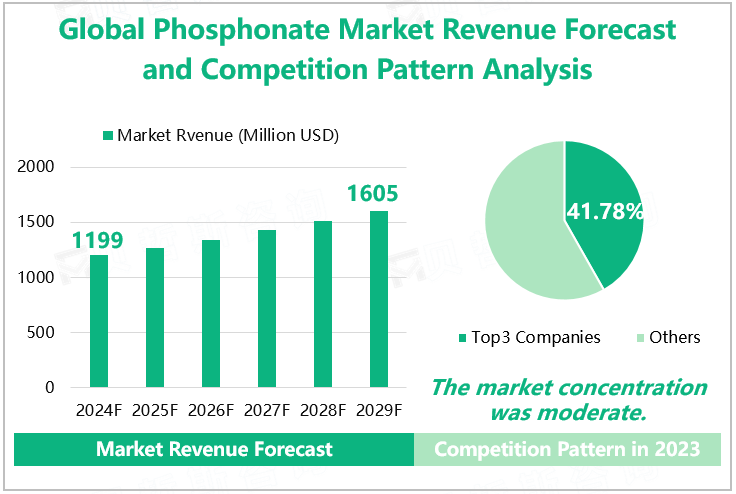 Global Phosphonate Market Revenue Forecast and Competition Pattern Analysis

Market Rvenue (Million USD)

2000
1500
1000
500
0

1199
1605

2024F 2025F 2026F 2027F 2028F 2029F

41.78%

Top3 Companies Others

The market concentration was moderate.

Market Revenue Forecast

Competition Pattern in 2023